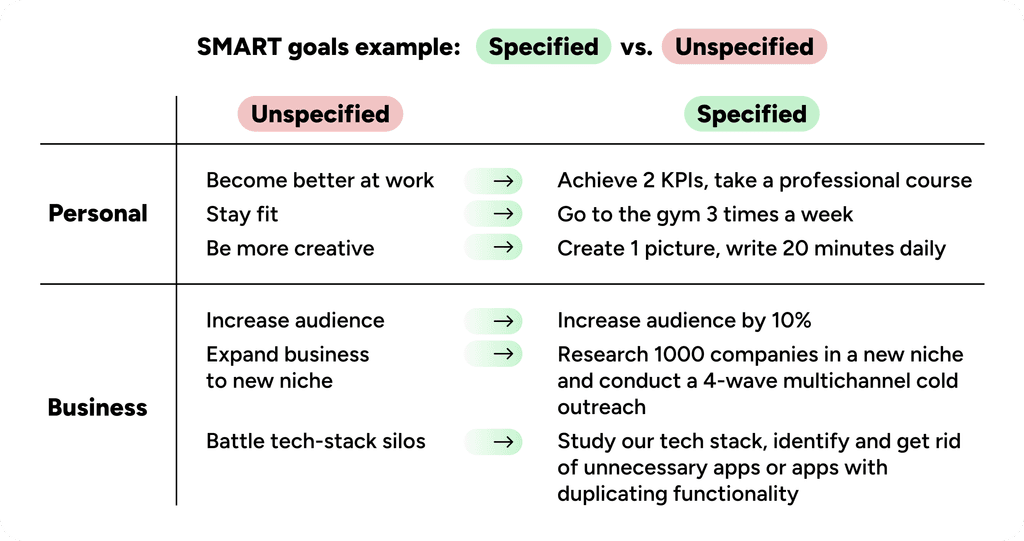 SMART goals example: Specified vs. Unspecified

| | Unspecified | | Specified |
|---|---|---|---|
| Personal | Become better at work | → | Achieve 2 KPIs, take a professional course |
| | Stay fit | → | Go to the gym 3 times a week |
| | Be more creative | → | Create 1 picture, write 20 minutes daily |
| Business | Increase audience | → | Increase audience by 10% |
| | Expand business to new niche | → | Research 1000 companies in a new niche and conduct a 4-wave multichannel cold outreach |
| | Battle tech-stack silos | → | Study our tech stack, identify and get rid of unnecessary apps or apps with duplicating functionality |